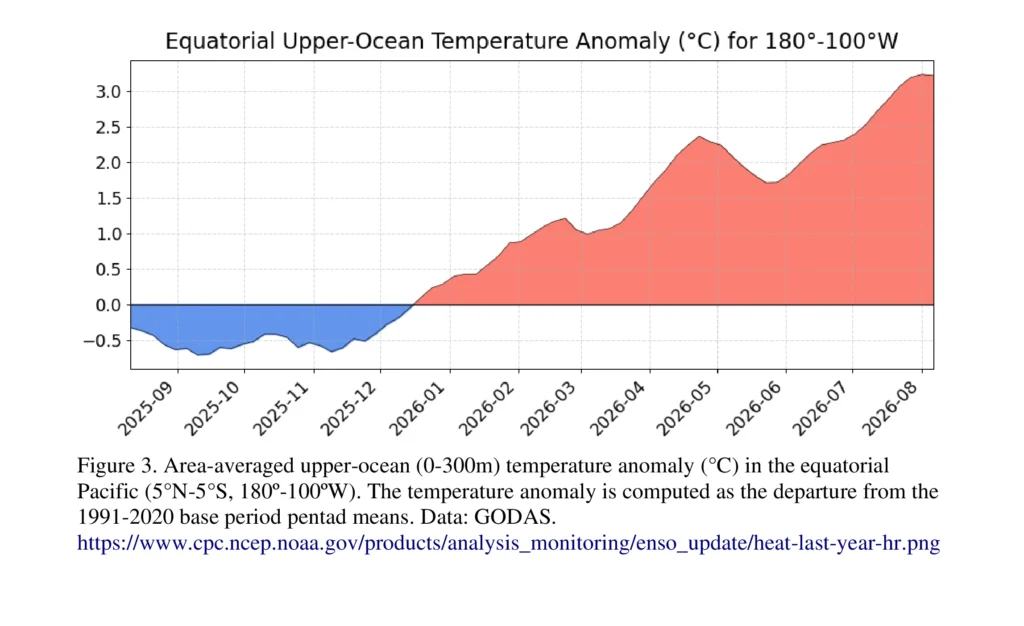 Equatorial Upper-Ocean Temperature Anomaly (°C) for 180°-100°W

3.0
2.5
2.0
1.5
1.0
0.5
0.0
−0.5

2025-09
2025-10
2025-11
2025-12
2026-01
2026-02
2026-03
2026-04
2026-05
2026-06
2026-07
2026-08

Figure 3. Area-averaged upper-ocean (0-300m) temperature anomaly (°C) in the equatorial Pacific (5°N-5°S, 180º-100ºW). The temperature anomaly is computed as the departure from the 1991-2020 base period pentad means. Data: GODAS.
https://www.cpc.ncep.noaa.gov/products/analysis_monitoring/enso_update/heat-last-year-hr.png